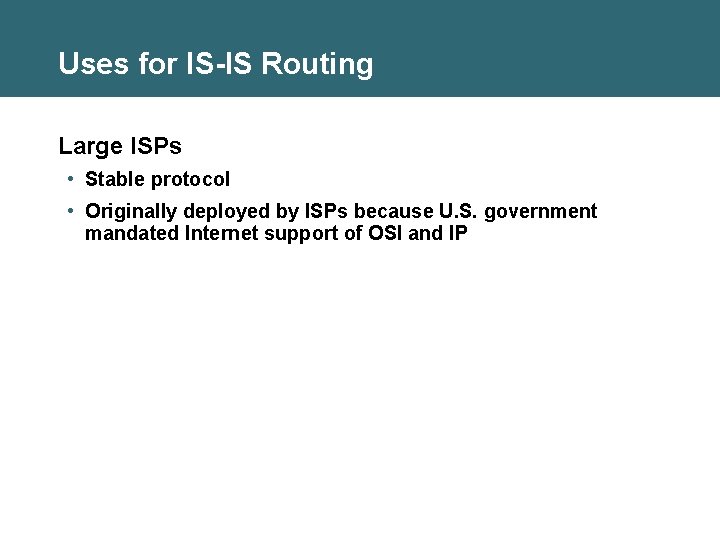 Uses for IS-IS Routing

Large ISPs

• Stable protocol

• Originally deployed by ISPs because U.S. government mandated Internet support of OSI and IP